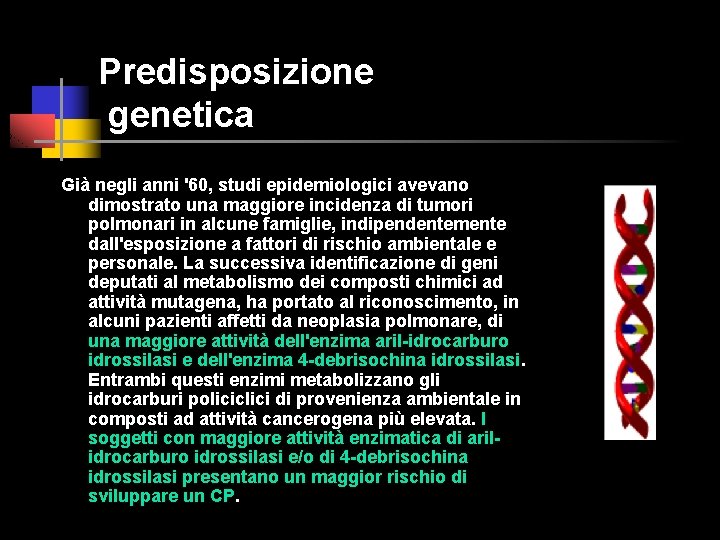 Predisposizione genetica

Già negli anni '60, studi epidemiologici avevano dimostrato una maggiore incidenza di tumori polmonari in alcune famiglie, indipendentemente dall'esposizione a fattori di rischio ambientale e personale. La successiva identificazione di geni deputati al metabolismo dei composti chimici ad attività mutagena, ha portato al riconoscimento, in alcuni pazienti affetti da neoplasia polmonare, di una maggiore attività dell'enzima aril-idrocarburo idrossilasi e dell'enzima 4-debrisochina idrossilasi. Entrambi questi enzimi metabolizzano gli idrocarburi policiclici di provenienza ambientale in composti ad attività cancerogena più elevata. I soggetti con maggiore attività enzimatica di aril-idrocarburo idrossilasi e/o di 4-debrisochina idrossilasi presentano un maggior rischio di sviluppare un CP.